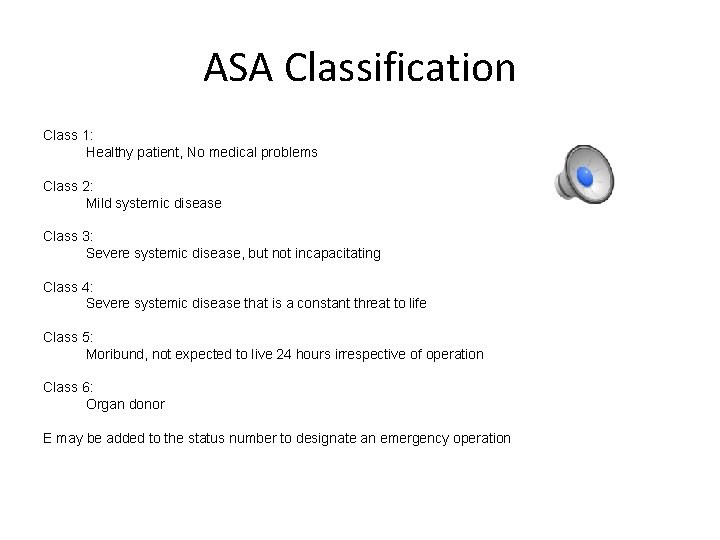 ASA Classification

Class 1:
Healthy patient, No medical problems

Class 2:
Mild systemic disease

Class 3:
Severe systemic disease, but not incapacitating

Class 4:
Severe systemic disease that is a constant threat to life

Class 5:
Moribund, not expected to live 24 hours irrespective of operation

Class 6:
Organ donor

E may be added to the status number to designate an emergency operation